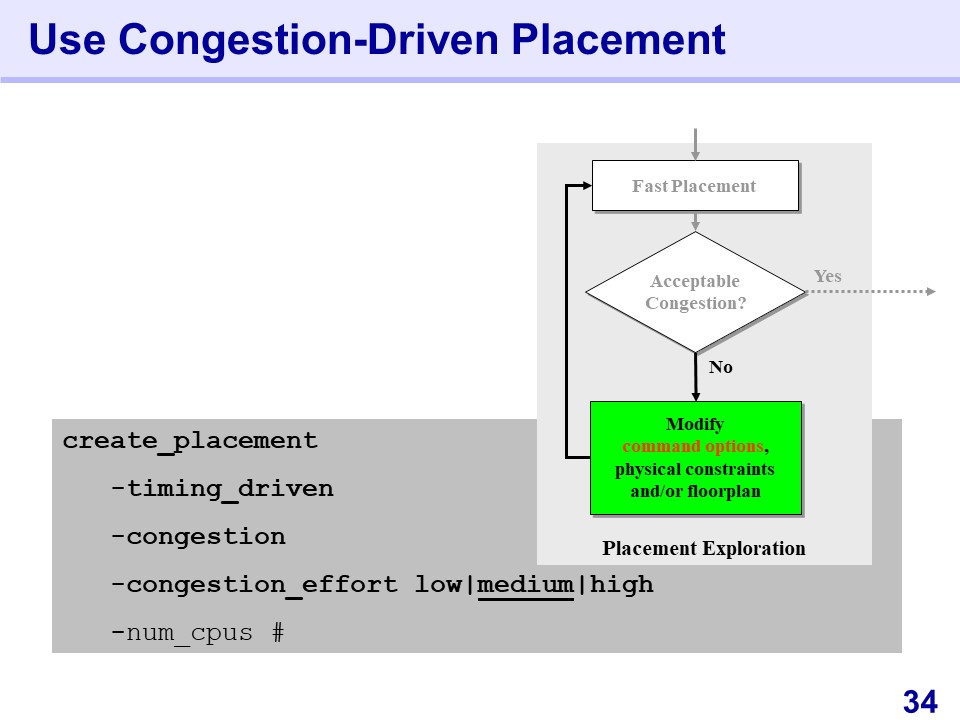 Use Congestion-Driven Placement

Fast Placement

Acceptable Congestion?

Yes

No

Modify command options, physical constraints and/or floorplan

Placement Exploration

create_placement

-timing_driven

-congestion

-congestion_effort low|medium|high

-num_cpus #

34